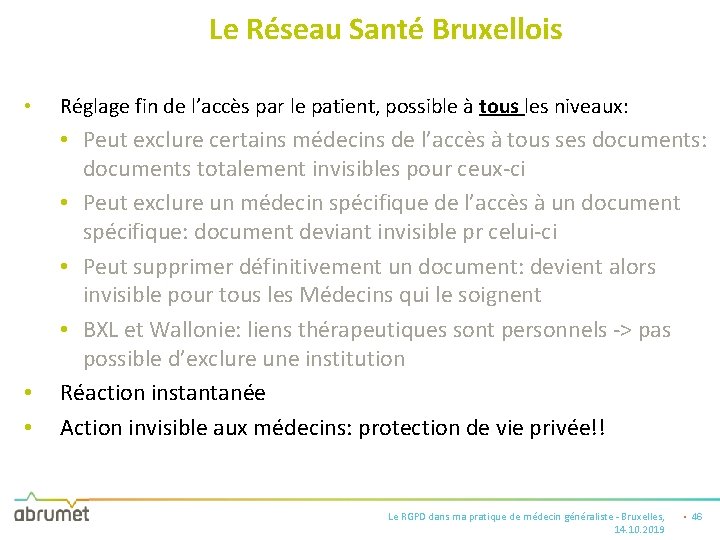 Le Réseau Santé Bruxellois

• Réglage fin de l'accès par le patient, possible à tous les niveaux:

• Peut exclure certains médecins de l'accès à tous ses documents: documents totalement invisibles pour ceux-ci

• Peut exclure un médecin spécifique de l'accès à un document spécifique: document deviant invisible pr celui-ci

• Peut supprimer définitivement un document: devient alors invisible pour tous les Médecins qui le soignent

• BXL et Wallonie: liens thérapeutiques sont personnels -> pas possible d'exclure une institution

• Réaction instantanée

• Action invisible aux médecins: protection de vie privée!!

abrumet

Le RGPD dans ma pratique de médecin généraliste - Bruxelles, 14.10.2019

• 46